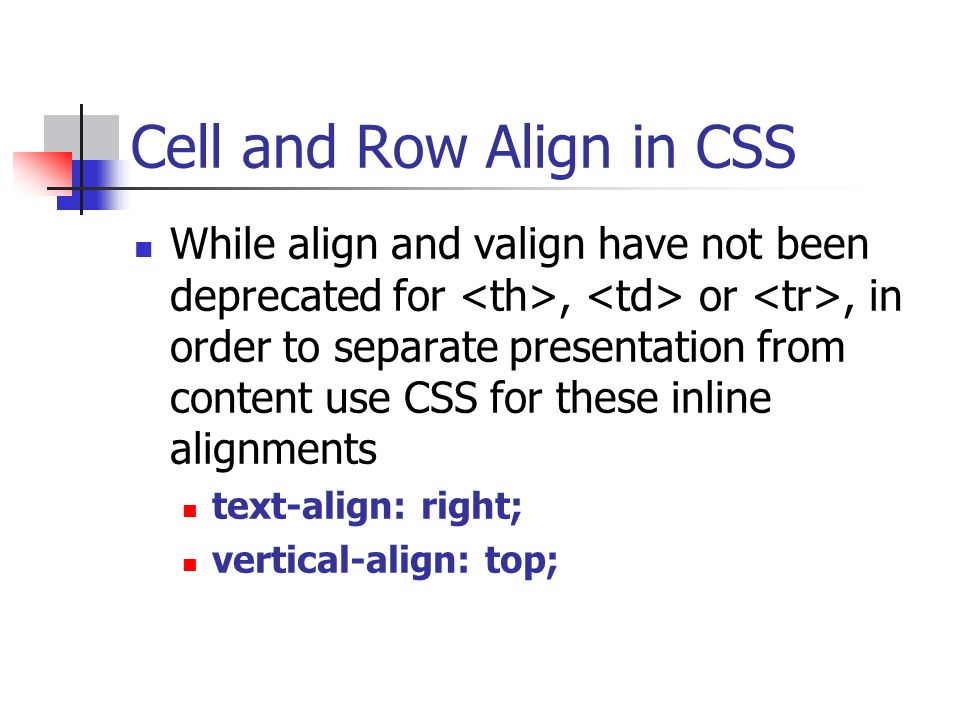 Cell and Row Align in CSS

While align and valign have not been deprecated for <th>, <td> or <tr>, in order to separate presentation from content use CSS for these inline alignments

text-align: right;

vertical-align: top;